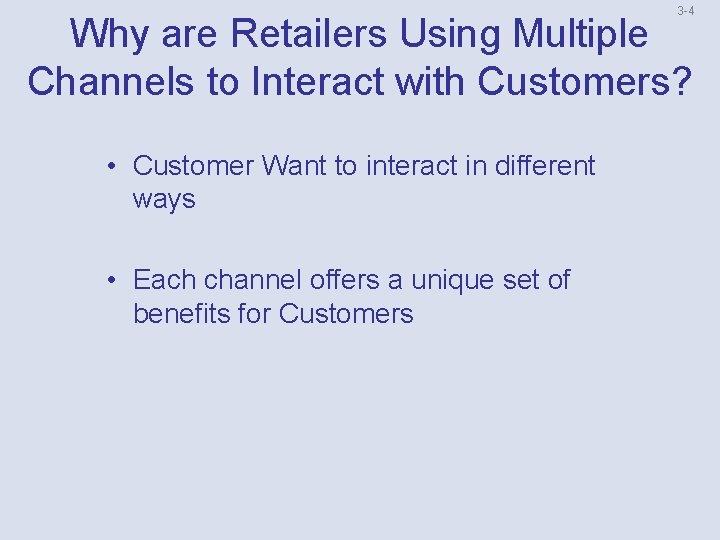 3-4

Why are Retailers Using Multiple Channels to Interact with Customers?

• Customer Want to interact in different ways

• Each channel offers a unique set of benefits for Customers